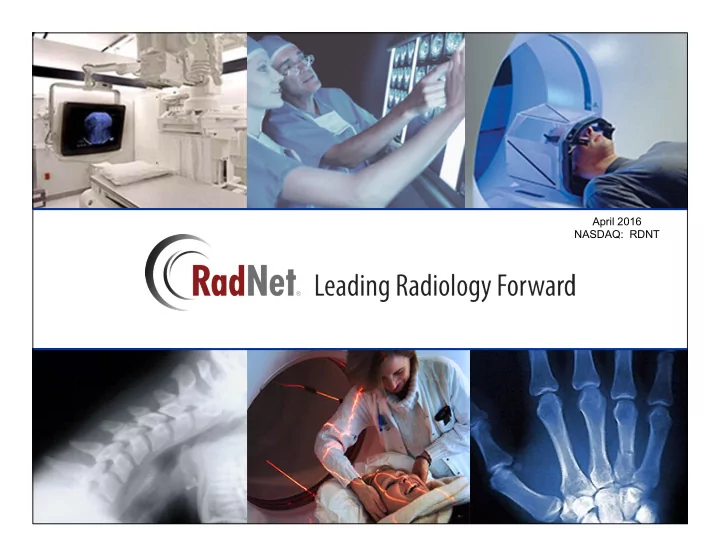 April 2016
NASDAQ: RDNT

RadNet. Leading Radiology Forward